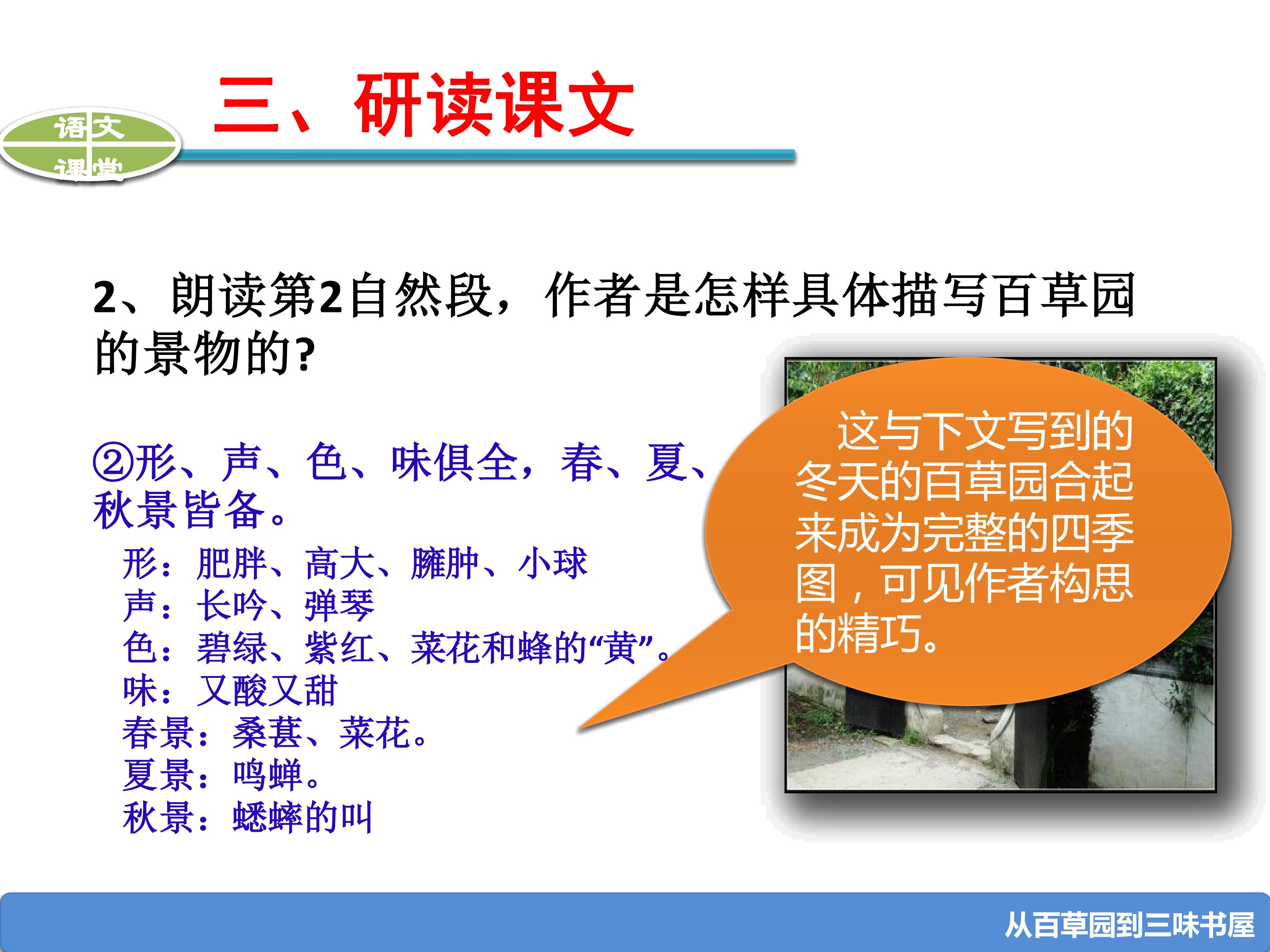 语文
课堂

三、研读课文

2、朗读第2自然段，作者是怎样具体描写百草园的景物的?

②形、声、色、味俱全，春、夏、秋景皆备。

形：肥胖、高大、臃肿、小球
声：长吟、弹琴
色：碧绿、紫红、菜花和蜂的“黄”。
味：又酸又甜
春景：桑葚、菜花。
夏景：鸣蝉。
秋景：蟋蟀的叫

这与下文写到的冬天的百草园合起来成为完整的四季图，可见作者构思的精巧。

从百草园到三味书屋